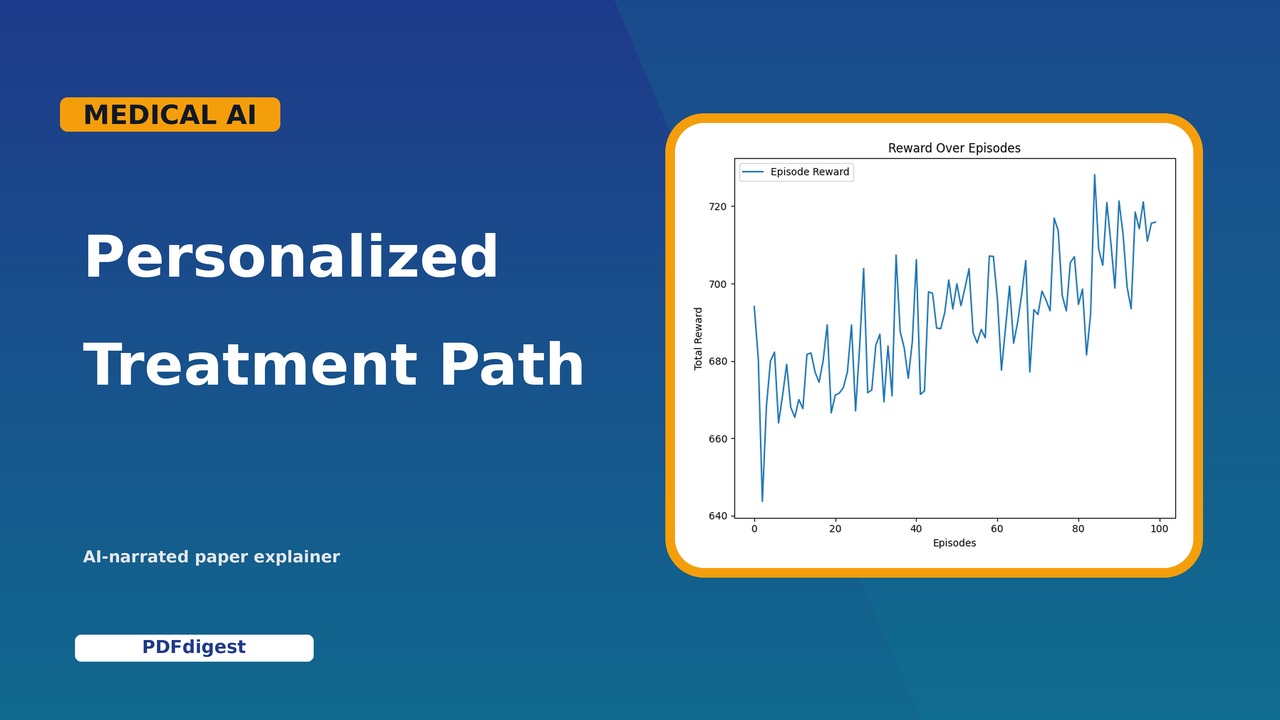 MEDICAL AI

Personalized Treatment Path

AI-narrated paper explainer

PDFdigest

Reward Over Episodes

Episode Reward

Total Reward

720
700
680
660
640

0 20 40 60 80 100

Episodes